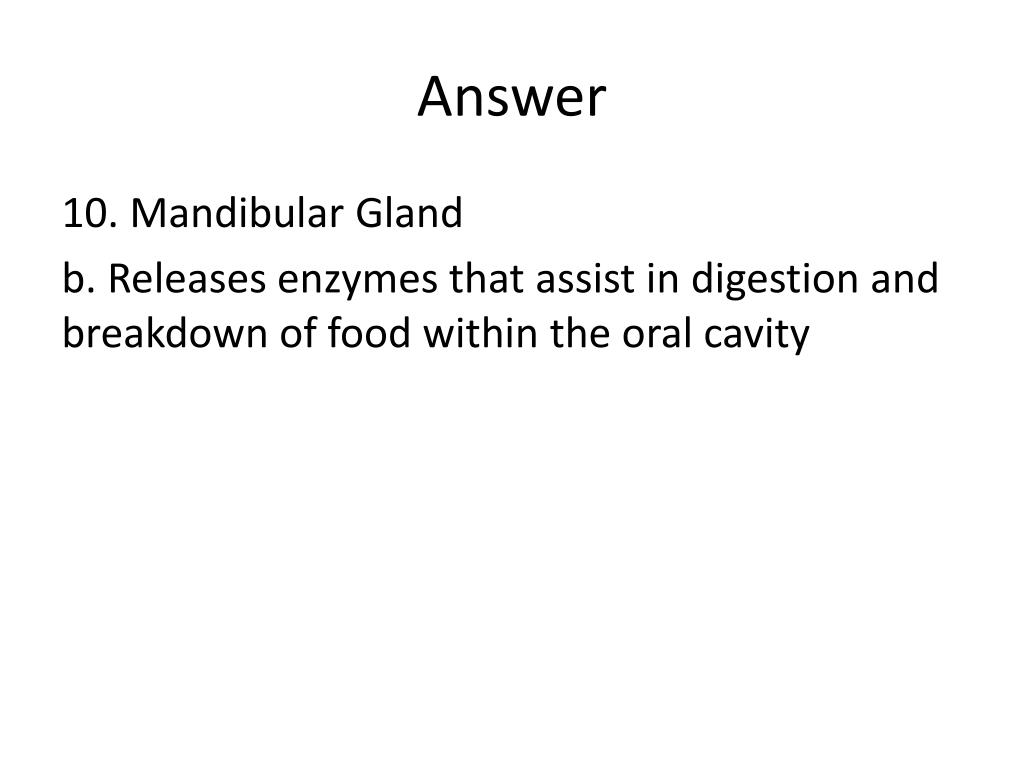 Answer

10. Mandibular Gland

b. Releases enzymes that assist in digestion and breakdown of food within the oral cavity